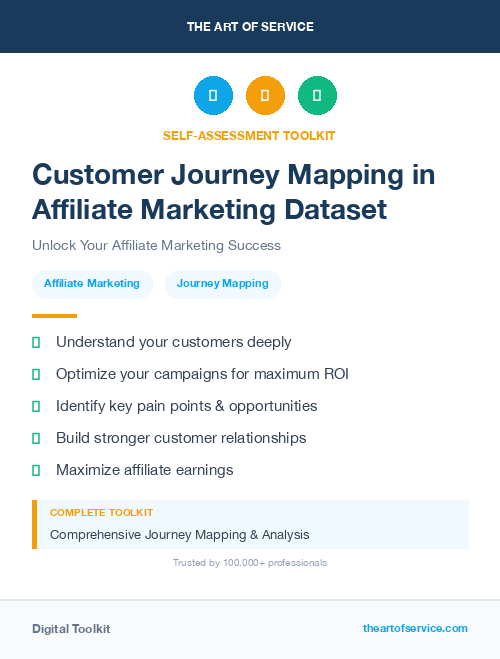 THE ART OF SERVICE

SELF-ASSESSMENT TOOLKIT

Customer Journey Mapping in Affiliate Marketing Dataset

Unlock Your Affiliate Marketing Success

Affiliate Marketing

Journey Mapping

Understand your customers deeply

Optimize your campaigns for maximum ROI

Identify key pain points & opportunities

Build stronger customer relationships

Maximize affiliate earnings

COMPLETE TOOLKIT

Comprehensive Journey Mapping & Analysis

Trusted by 100,000+ professionals

Digital Toolkit

theartofservice.com